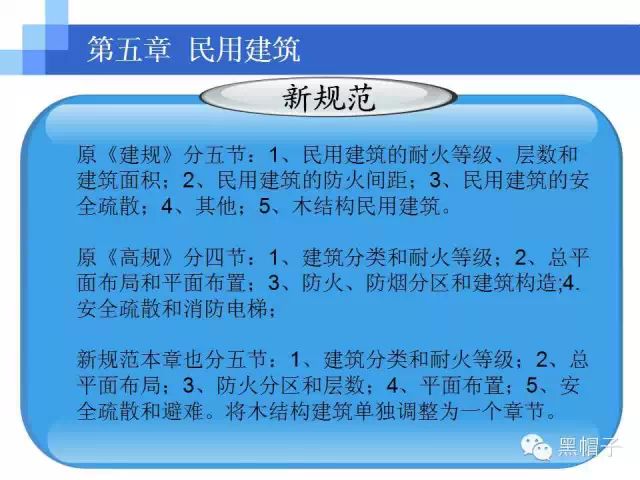 第五章 民用建筑

新规范

原《建规》分五节：1、民用建筑的耐火等级、层数和建筑面积；2、民用建筑的防火间距；3、民用建筑的安全疏散；4、其他；5、木结构民用建筑。

原《高规》分四节：1、建筑分类和耐火等级；2、总平面布局和平面布置；3、防火、防烟分区和建筑构造;4.安全疏散和消防电梯；

新规范本章也分五节：1、建筑分类和耐火等级；2、总平面布局；3、防火分区和层数；4、平面布置；5、安全疏散和避难。将木结构建筑单独调整为一个章节。

黑帽子